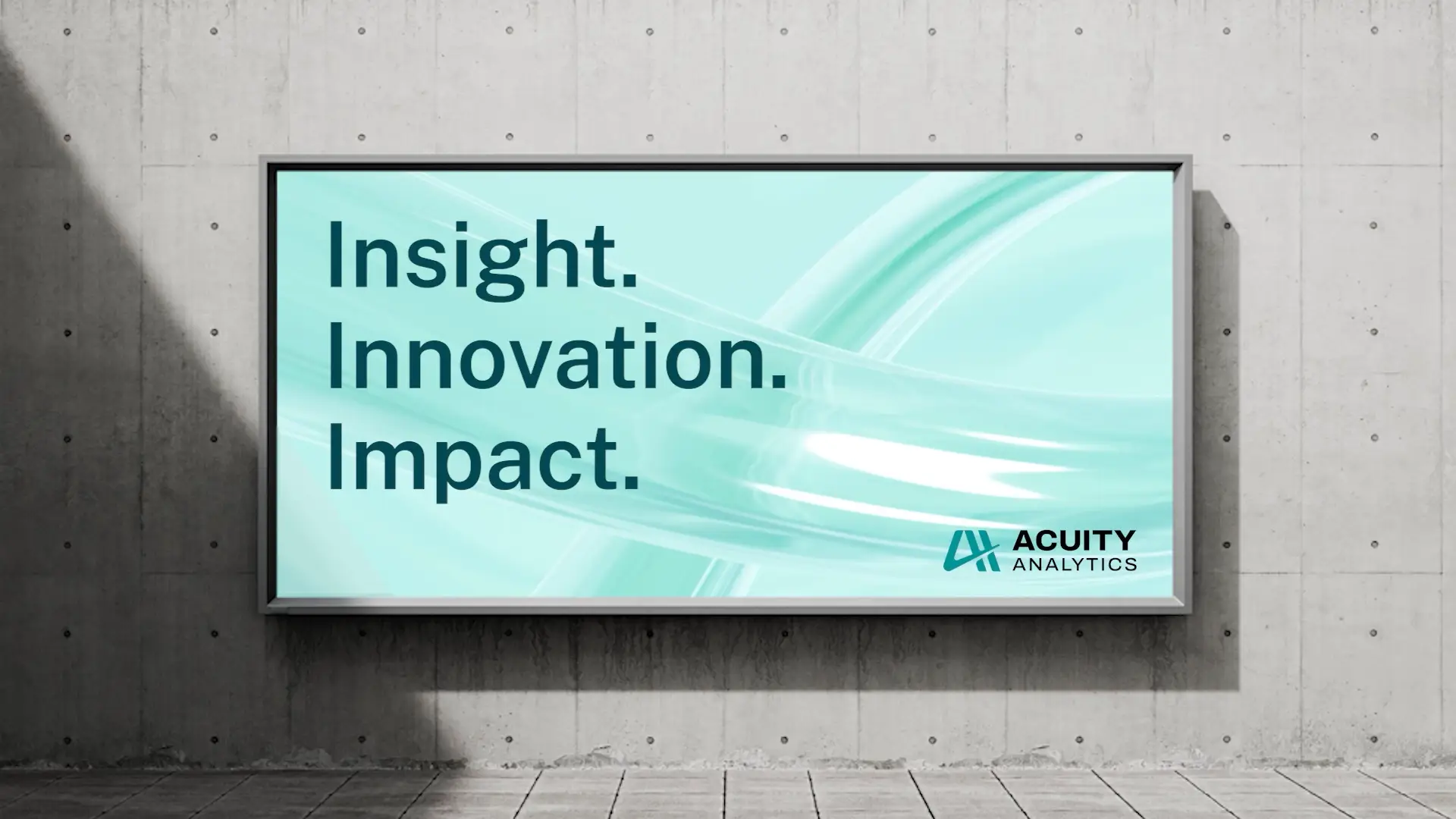 Insight.
Innovation.
Impact.

ACUITY
ANALYTICS